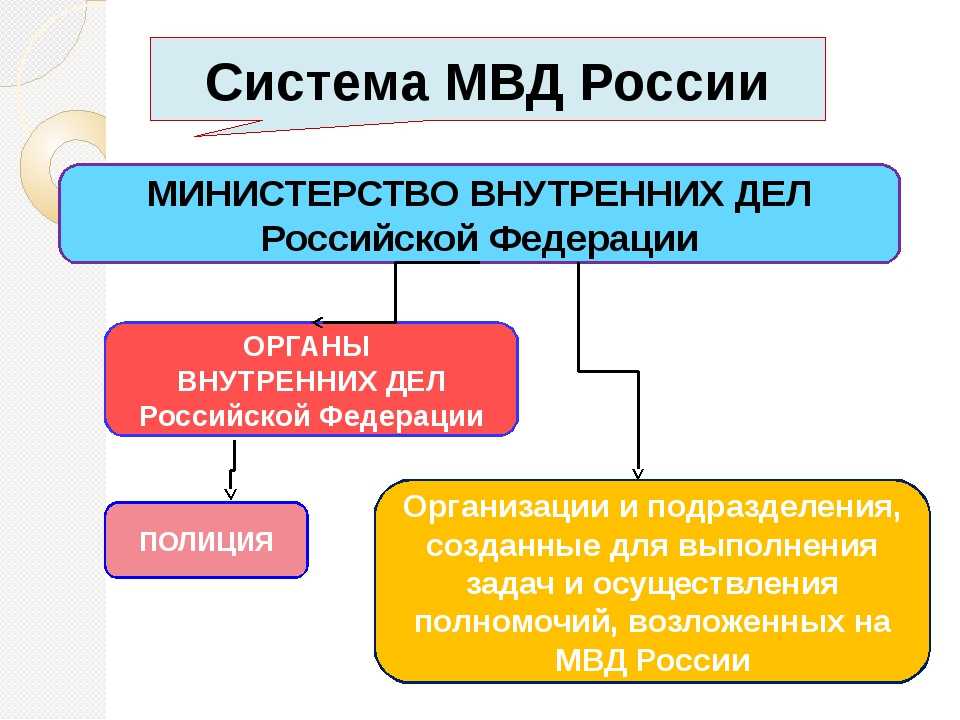 Система МВД России

МИНИСТЕРСТВО ВНУТРЕННИХ ДЕЛ Российской Федерации

ОРГАНЫ ВНУТРЕННИХ ДЕЛ Российской Федерации

ПОЛИЦИЯ

Организации и подразделения, созданные для выполнения задач и осуществления полномочий, возложенных на МВД России